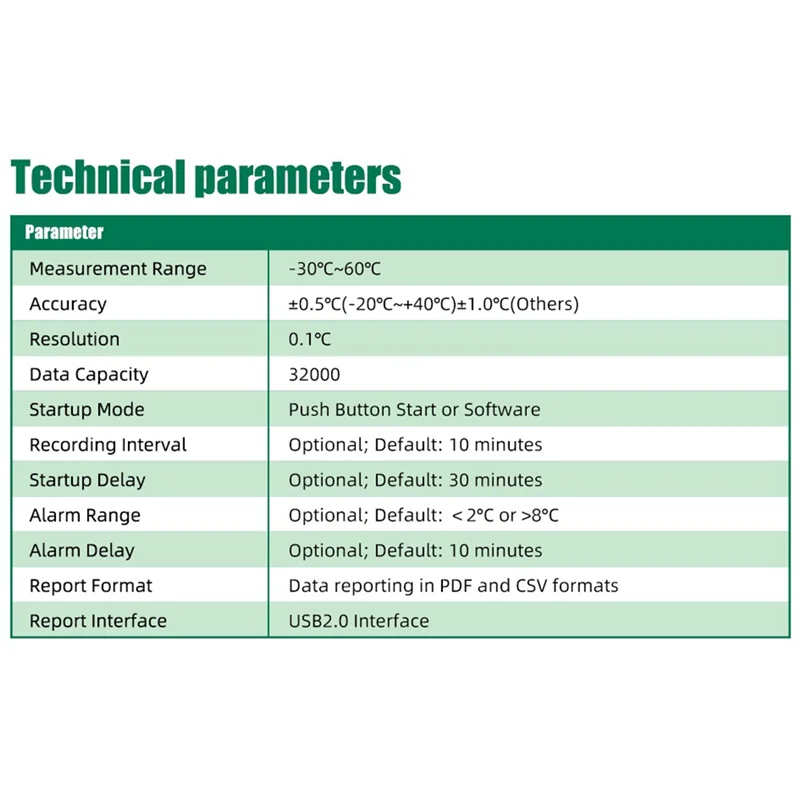 Technical parameters

| Parameter | |
|---|---|
| Measurement Range | -30℃~60℃ |
| Accuracy | ±0.5℃(-20℃~+40℃)±1.0℃(Others) |
| Resolution | 0.1℃ |
| Data Capacity | 32000 |
| Startup Mode | Push Button Start or Software |
| Recording Interval | Optional; Default: 10 minutes |
| Startup Delay | Optional; Default: 30 minutes |
| Alarm Range | Optional; Default: < 2℃ or >8℃ |
| Alarm Delay | Optional; Default: 10 minutes |
| Report Format | Data reporting in PDF and CSV formats |
| Report Interface | USB2.0 Interface |